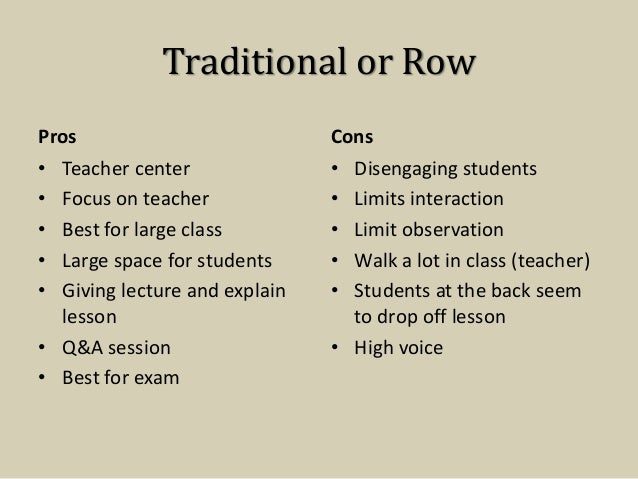 Traditional or Row

Pros
• Teacher center
• Focus on teacher
• Best for large class
• Large space for students
• Giving lecture and explain lesson
• Q&A session
• Best for exam

Cons
• Disengaging students
• Limits interaction
• Limit observation
• Walk a lot in class (teacher)
• Students at the back seem to drop off lesson
• High voice